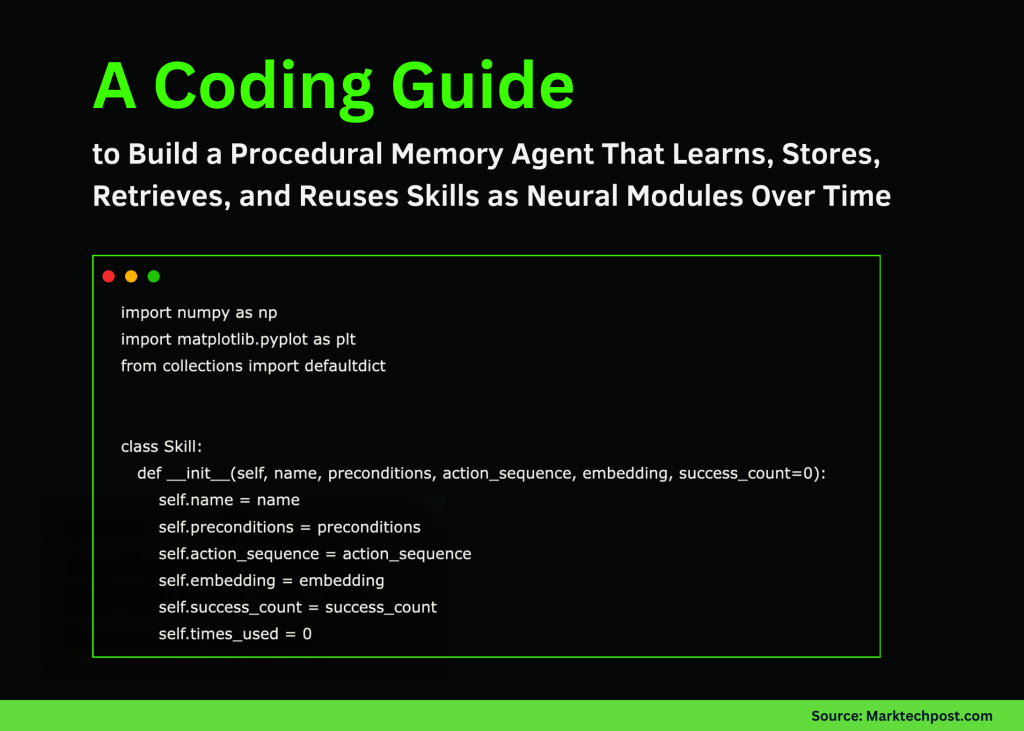 A Coding Guide

to Build a Procedural Memory Agent That Learns, Stores, Retrieves, and Reuses Skills as Neural Modules Over Time

import numpy as np
import matplotlib.pyplot as plt
from collections import defaultdict

class Skill:
    def __init__(self, name, preconditions, action_sequence, embedding, success_count=0):
        self.name = name
        self.preconditions = preconditions
        self.action_sequence = action_sequence
        self.embedding = embedding
        self.success_count = success_count
        self.times_used = 0

Source: Marktechpost.com